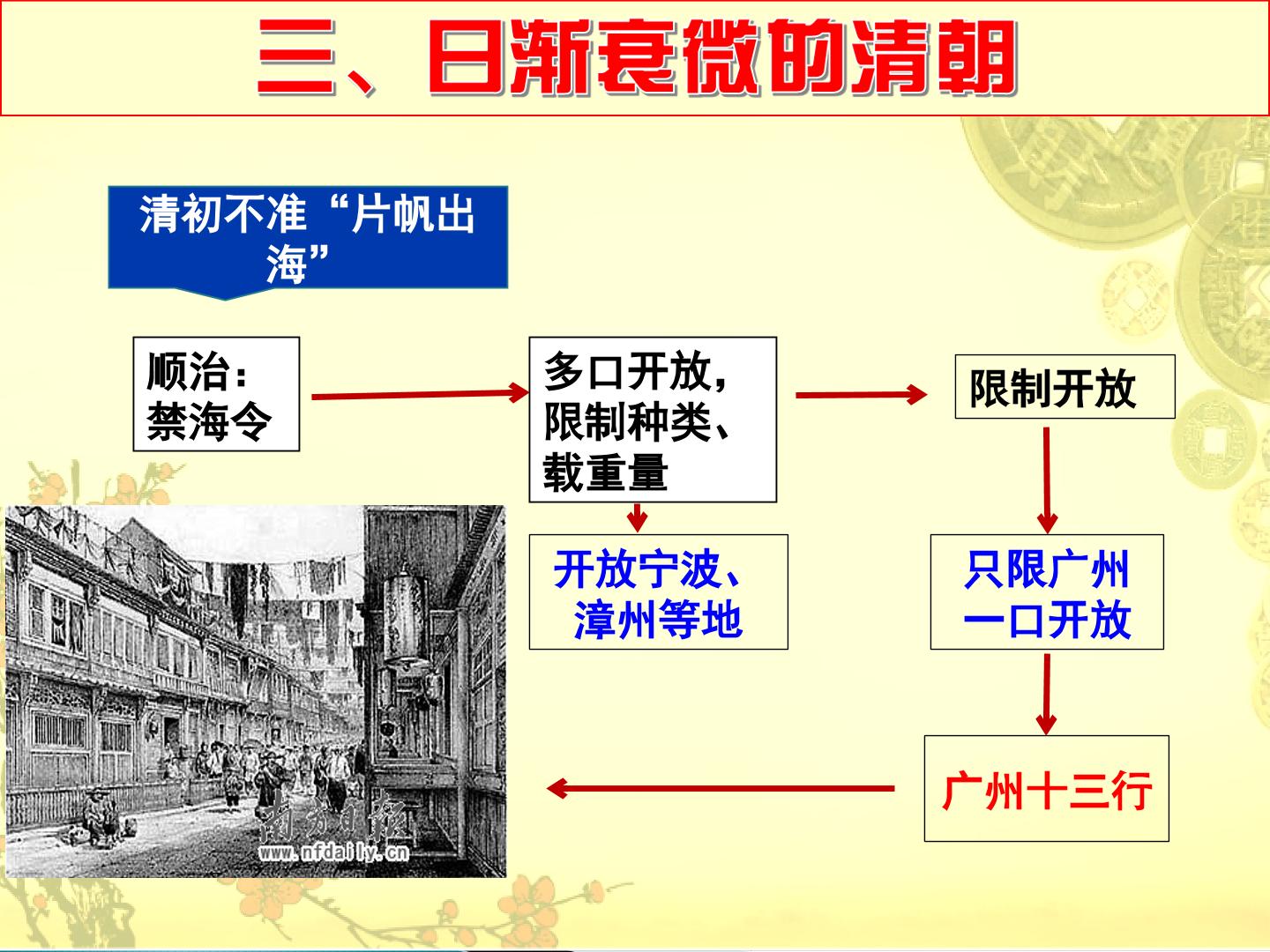 三、日渐衰微的清朝

清初不准“片帆出海”

顺治：禁海令

多口开放，限制种类、载重量

开放宁波、漳州等地

限制开放

只限广州一口开放

广州十三行

南方日报
www.nfdaily.cn